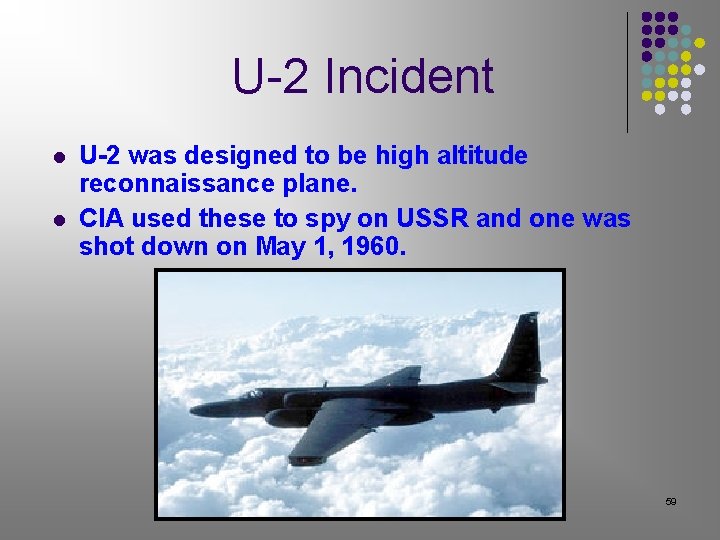 U-2 Incident

• U-2 was designed to be high altitude reconnaissance plane.
• CIA used these to spy on USSR and one was shot down on May 1, 1960.

59